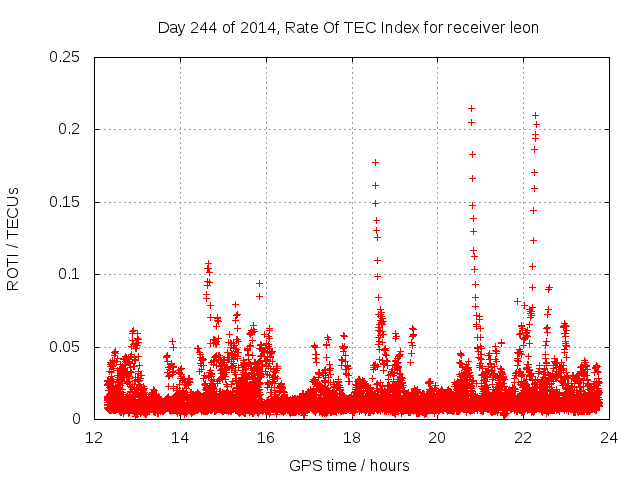 Day 244 of 2014, Rate Of TEC Index for receiver leon

ROTI / TECUs

0.25
0.2
0.15
0.1
0.05
0

12
14
16
18
20
22
24

GPS time / hours